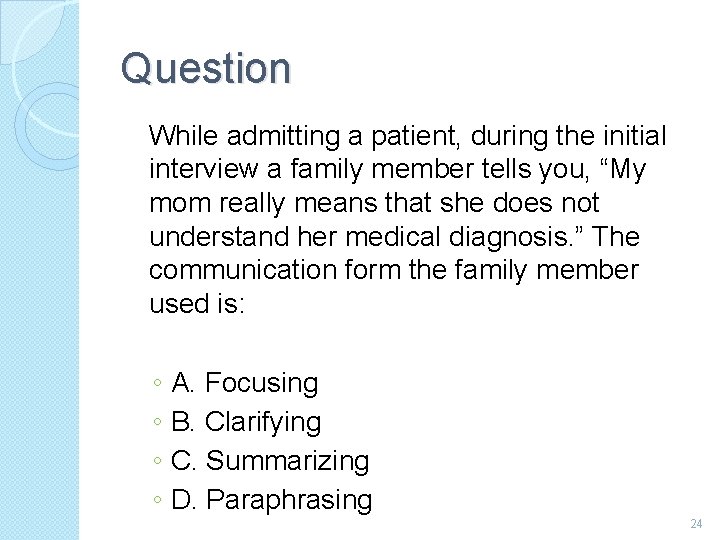 Question

While admitting a patient, during the initial interview a family member tells you, “My mom really means that she does not understand her medical diagnosis.” The communication form the family member used is:

◦ A. Focusing
◦ B. Clarifying
◦ C. Summarizing
◦ D. Paraphrasing

24